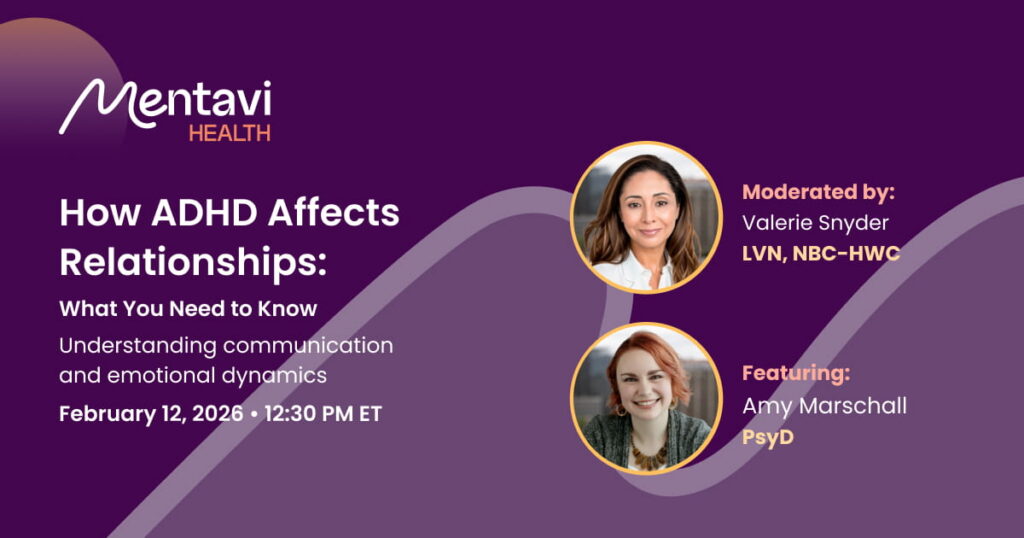 Mentavi
HEALTH

How ADHD Affects Relationships:

What You Need to Know

Understanding communication and emotional dynamics

February 12, 2026 • 12:30 PM ET

Moderated by:
Valerie Snyder
LVN, NBC-HWC

Featuring:
Amy Marschall
PsyD